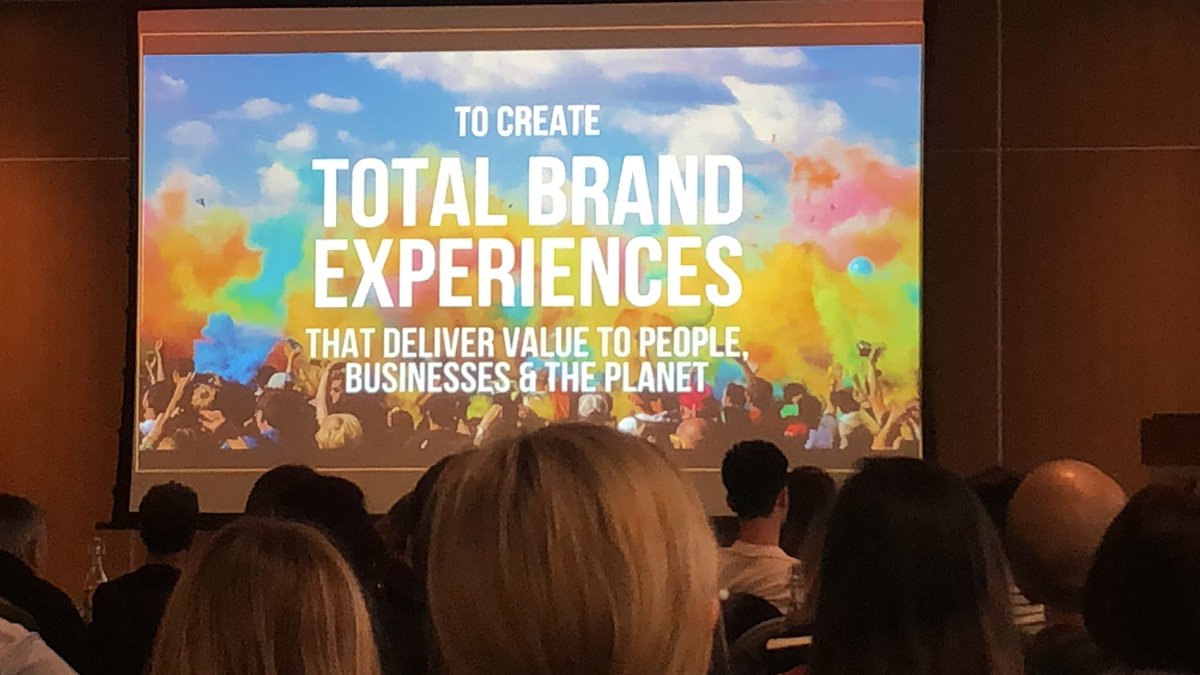 TO CREATE

TOTAL BRAND EXPERIENCES

THAT DELIVER VALUE TO PEOPLE, BUSINESSES & THE PLANET